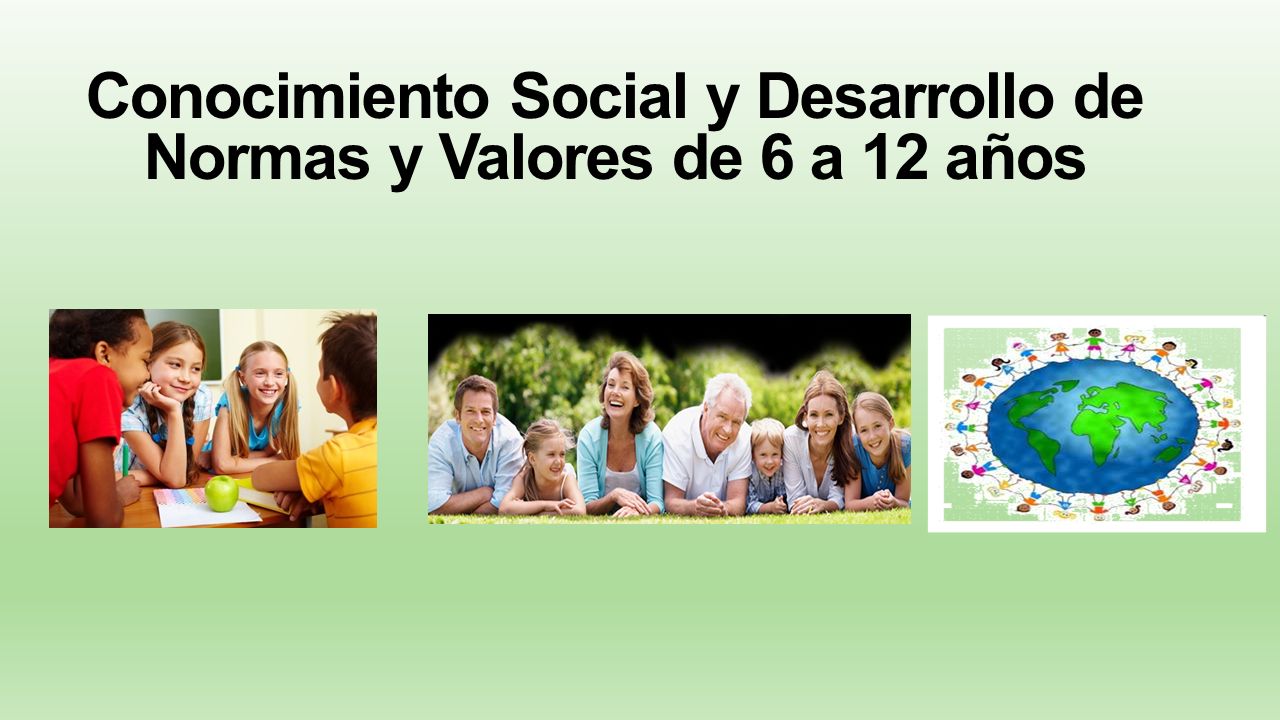 Conocimiento Social y Desarrollo de Normas y Valores de 6 a 12 años